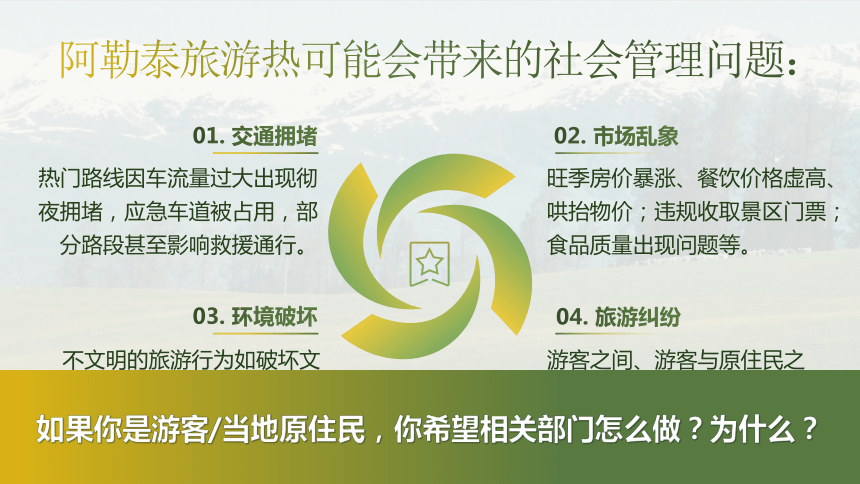 阿勒泰旅游热可能会带来的社会管理问题：

01. 交通拥堵

热门路线因车流量过大出现彻夜拥堵，应急车道被占用，部分路段甚至影响救援通行。

02. 市场乱象

旺季房价暴涨、餐饮价格虚高、哄抬物价；违规收取景区门票；食品质量出现问题等。

03. 环境破坏

不文明的旅游行为如破坏文

04. 旅游纠纷

游客之间、游客与原住民之

如果你是游客/当地原住民，你希望相关部门怎么做？为什么？